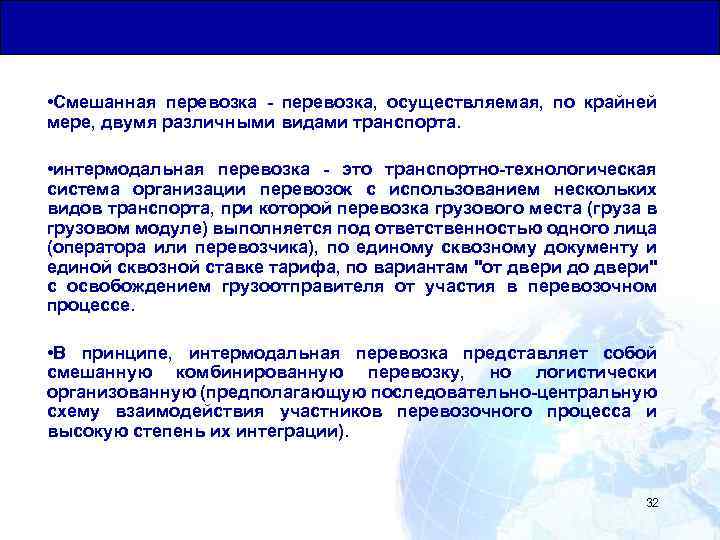 •Смешанная перевозка - перевозка, осуществляемая, по крайней мере, двумя различными видами транспорта.

•интермодальная перевозка - это транспортно-технологическая система организации перевозок с использованием нескольких видов транспорта, при которой перевозка грузового места (груза в грузовом модуле) выполняется под ответственностью одного лица (оператора или перевозчика), по единому сквозному документу и единой сквозной ставке тарифа, по вариантам "от двери до двери" с освобождением грузоотправителя от участия в перевозочном процессе.

•В принципе, интермодальная перевозка представляет собой смешанную комбинированную перевозку, но логистически организованную (предполагающую последовательно-центральную схему взаимодействия участников перевозочного процесса и высокую степень их интеграции).

32